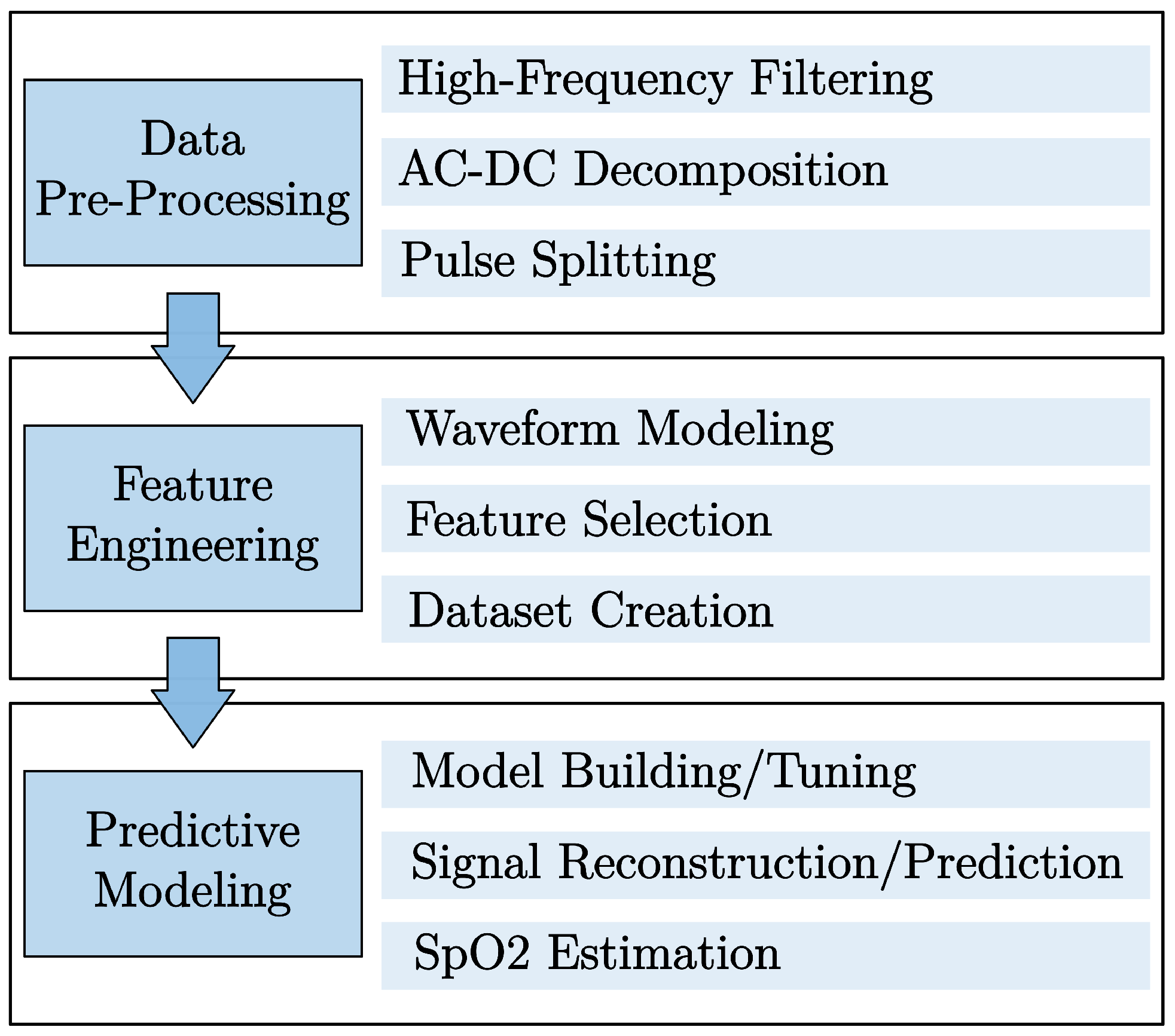 Data Pre-Processing

High-Frequency Filtering

AC-DC Decomposition

Pulse Splitting

Feature Engineering

Waveform Modeling

Feature Selection

Dataset Creation

Predictive Modeling

Model Building/Tuning

Signal Reconstruction/Prediction

SpO2 Estimation